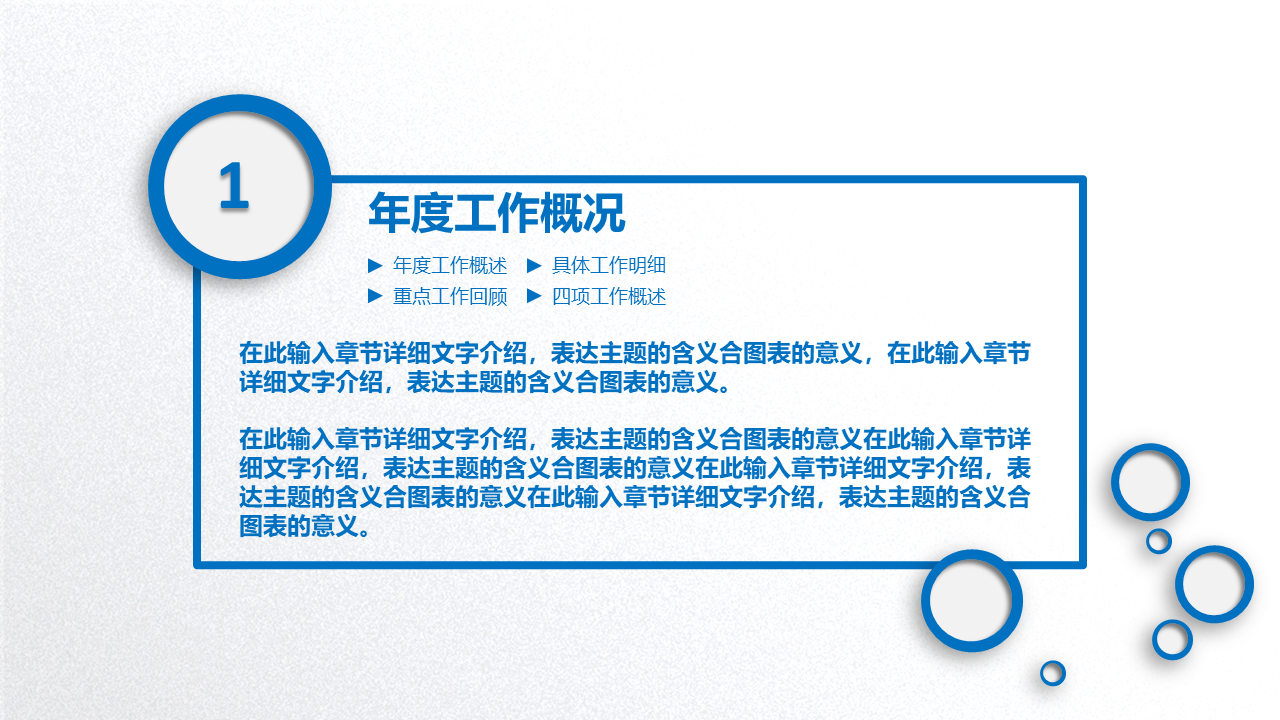 1

年度工作概况

▶ 年度工作概述 ▶ 具体工作明细
▶ 重点工作回顾 ▶ 四项工作概述

在此输入章节详细文字介绍，表达主题的含义合图表的意义，在此输入章节详细文字介绍，表达主题的含义合图表的意义。

在此输入章节详细文字介绍，表达主题的含义合图表的意义在此输入章节详细文字介绍，表达主题的含义合图表的意义在此输入章节详细文字介绍，表达主题的含义合图表的意义在此输入章节详细文字介绍，表达主题的含义合图表的意义。